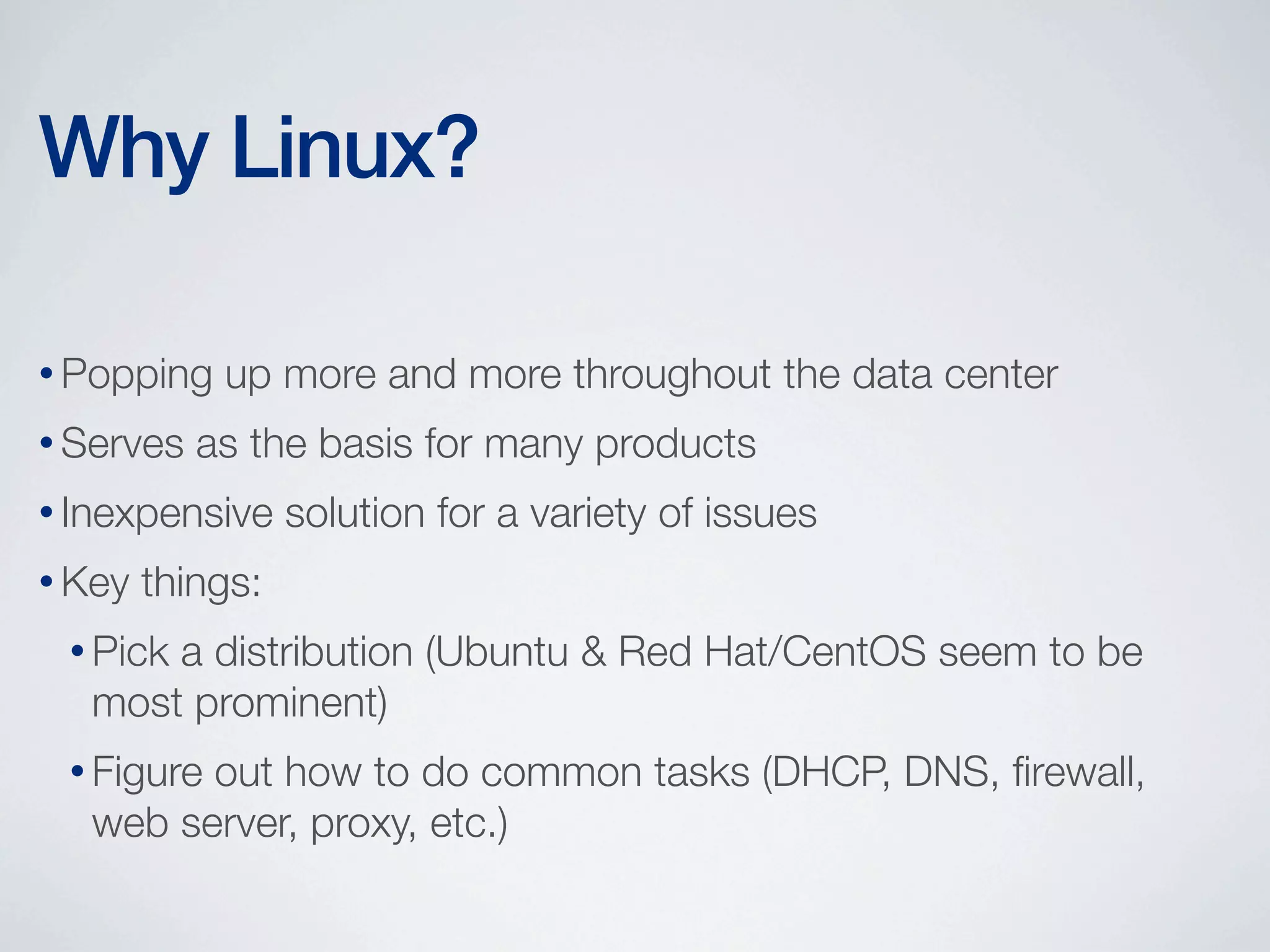 Why Linux?

• Popping up more and more throughout the data center
• Serves as the basis for many products
• Inexpensive solution for a variety of issues
• Key things:
  • Pick a distribution (Ubuntu & Red Hat/CentOS seem to be most prominent)
  • Figure out how to do common tasks (DHCP, DNS, firewall, web server, proxy, etc.)